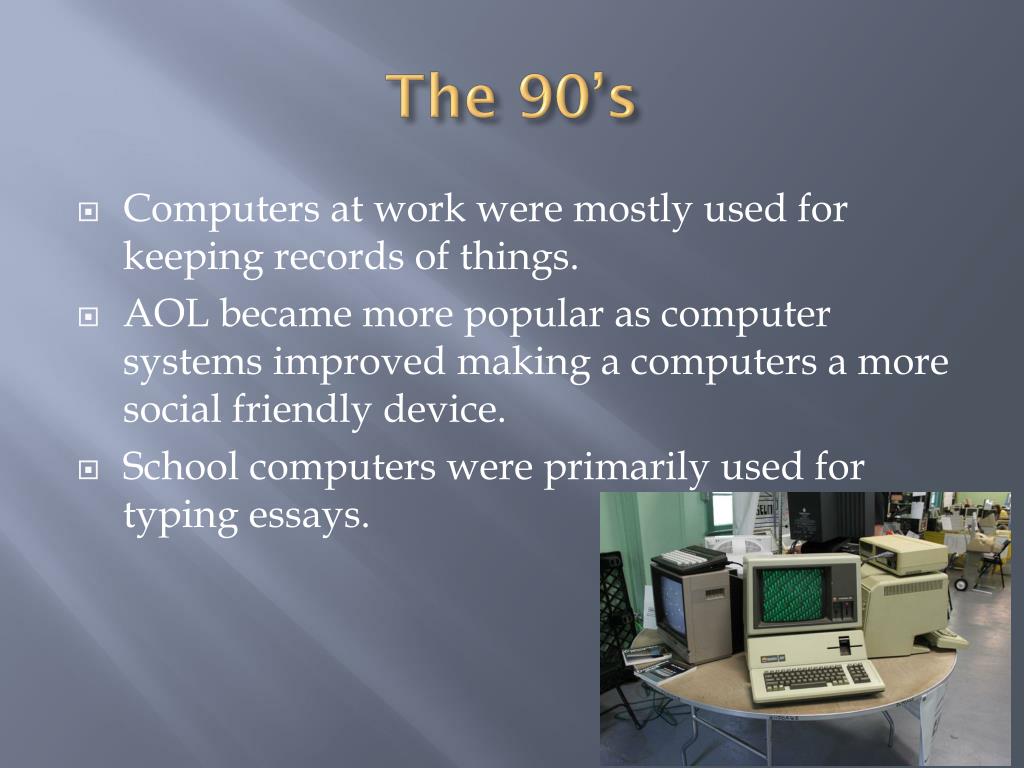 The 90's

Computers at work were mostly used for keeping records of things.

AOL became more popular as computer systems improved making a computers a more social friendly device.

School computers were primarily used for typing essays.